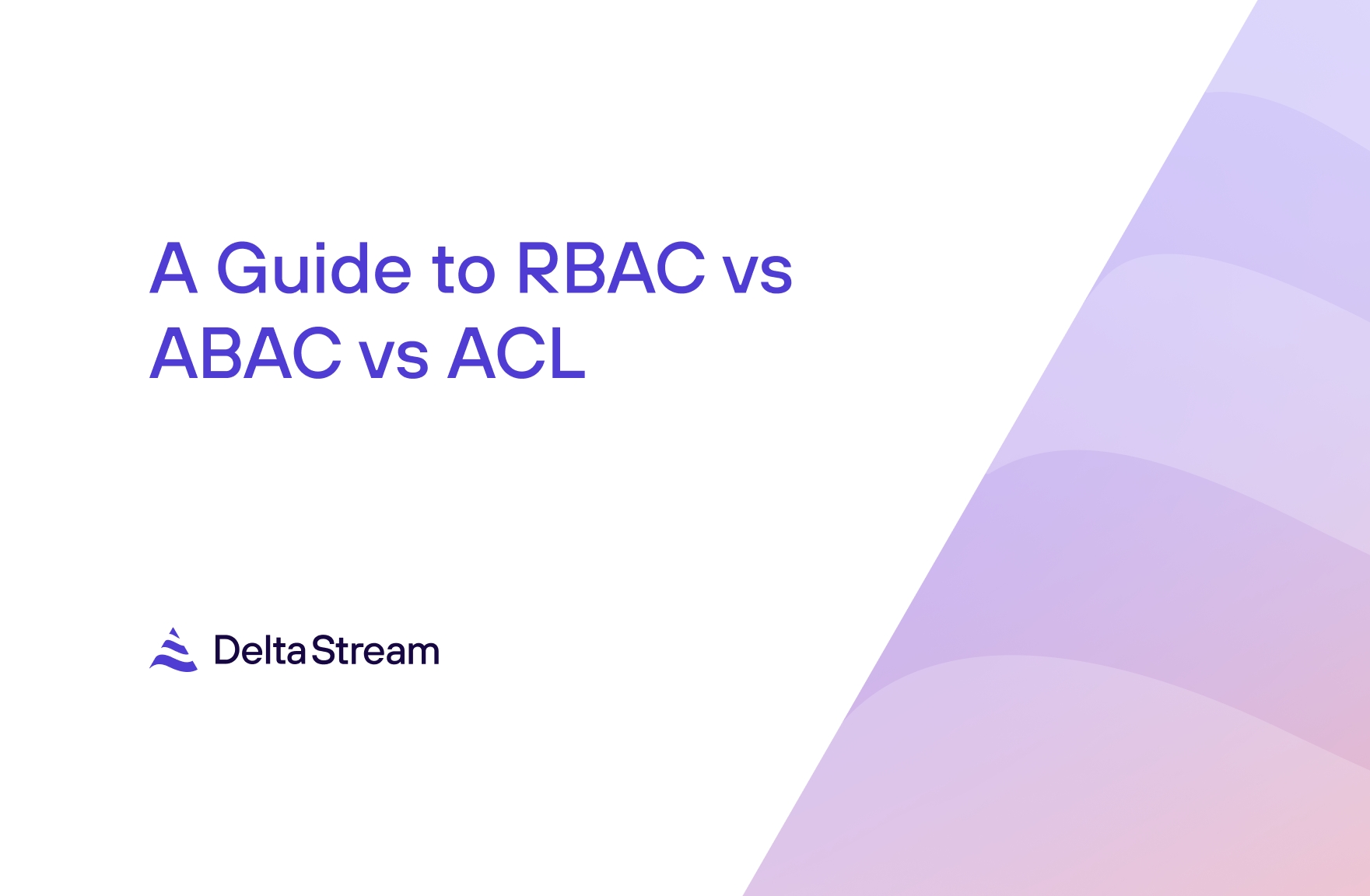 A Guide to RBAC vs ABAC vs ACL

DeltaStream